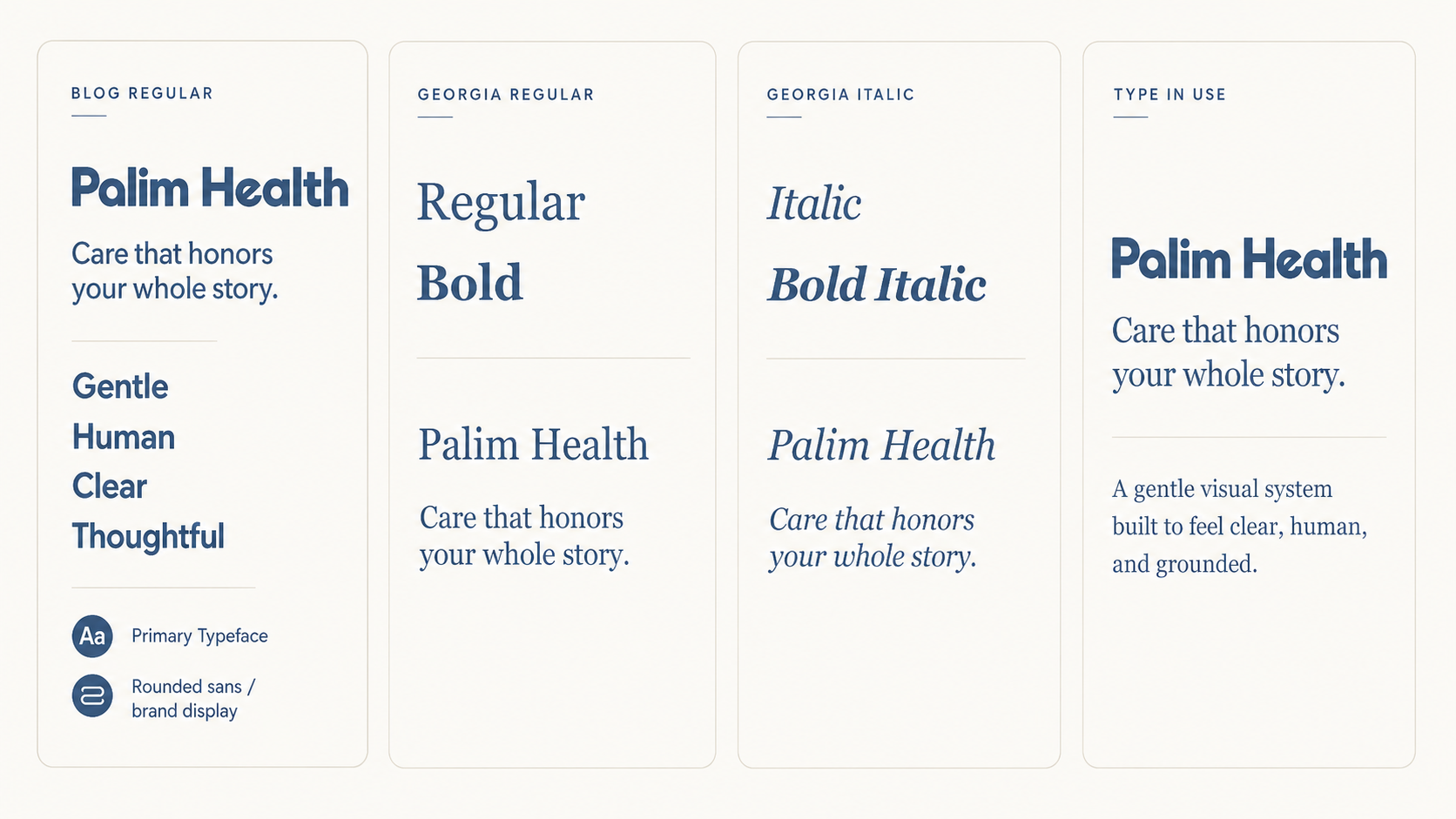 BLOG REGULAR

Palim Health

Care that honors your whole story.

Gentle
Human
Clear
Thoughtful

Aa Primary Typeface

Rounded sans / brand display

GEORGIA REGULAR

Regular

Bold

Palim Health

Care that honors your whole story.

GEORGIA ITALIC

Italic

Bold Italic

Palim Health

Care that honors your whole story.

TYPE IN USE

Palim Health

Care that honors your whole story.

A gentle visual system built to feel clear, human, and grounded.